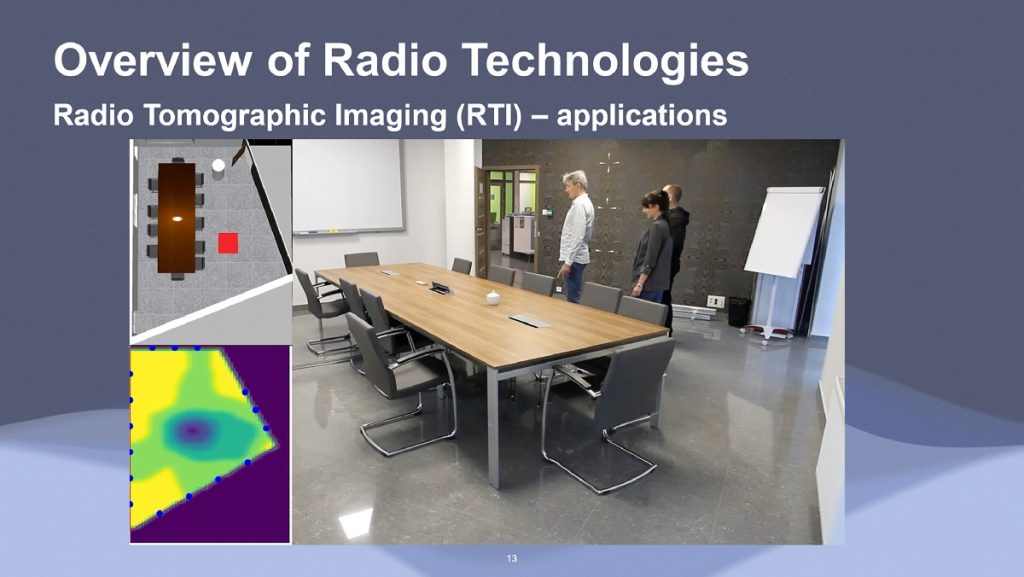 Overview of Radio Technologies
Radio Tomographic Imaging (RTI) – applications

13